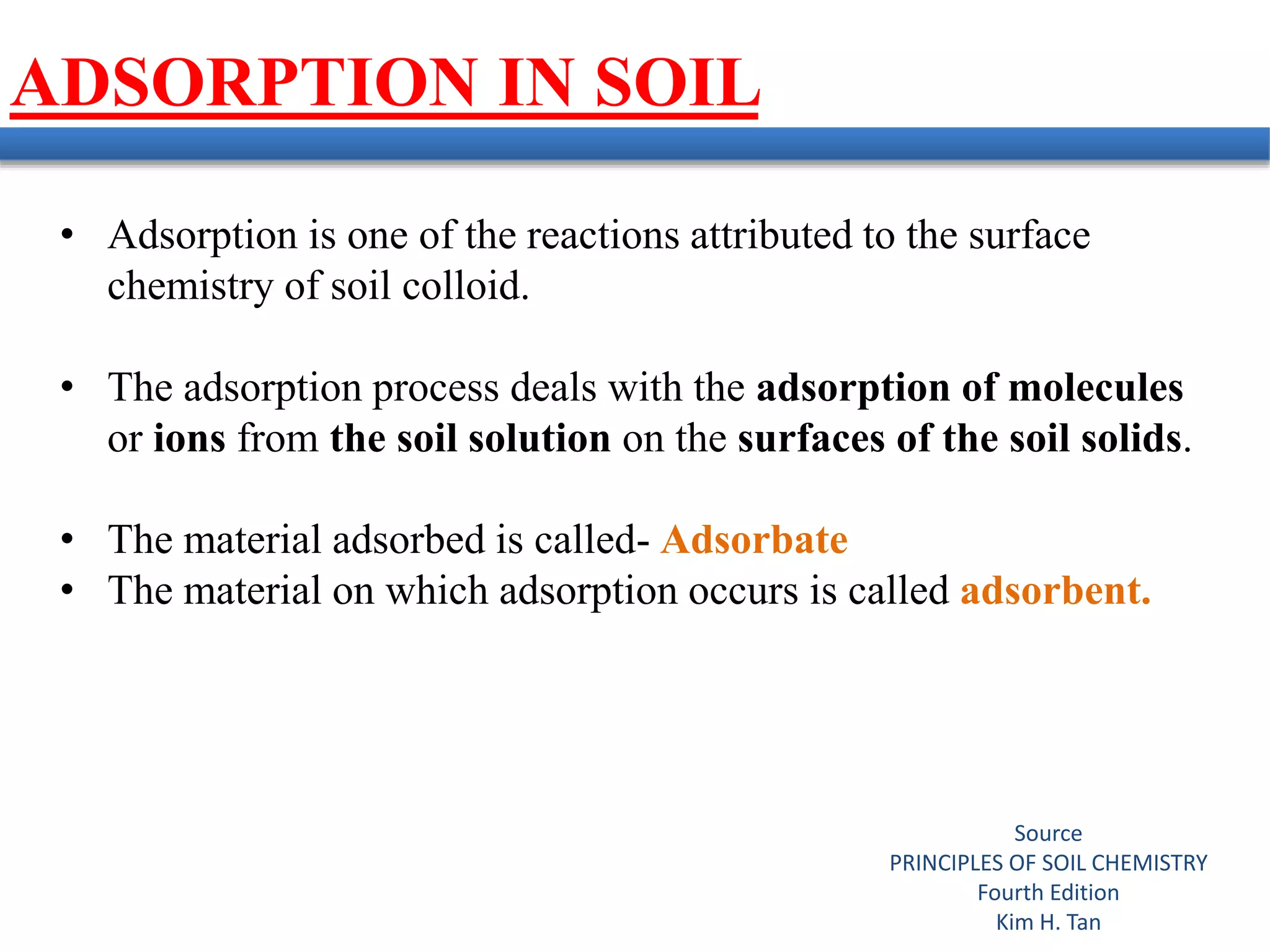 ADSORPTION IN SOIL

• Adsorption is one of the reactions attributed to the surface chemistry of soil colloid.

• The adsorption process deals with the adsorption of molecules or ions from the soil solution on the surfaces of the soil solids.

• The material adsorbed is called- Adsorbate
• The material on which adsorption occurs is called adsorbent.

Source
PRINCIPLES OF SOIL CHEMISTRY
Fourth Edition
Kim H. Tan